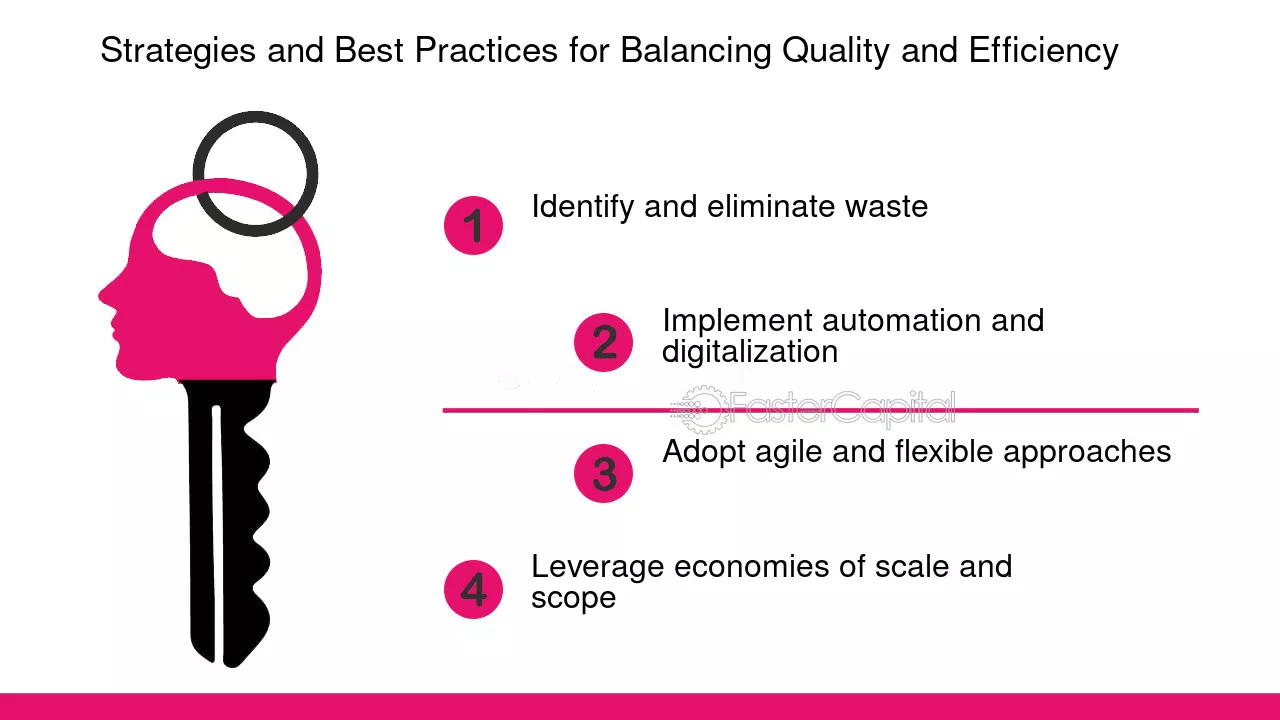 Strategies and Best Practices for Balancing Quality and Efficiency

1 Identify and eliminate waste

2 Implement automation and digitalization

3 Adopt agile and flexible approaches

4 Leverage economies of scale and scope

FasterCapital